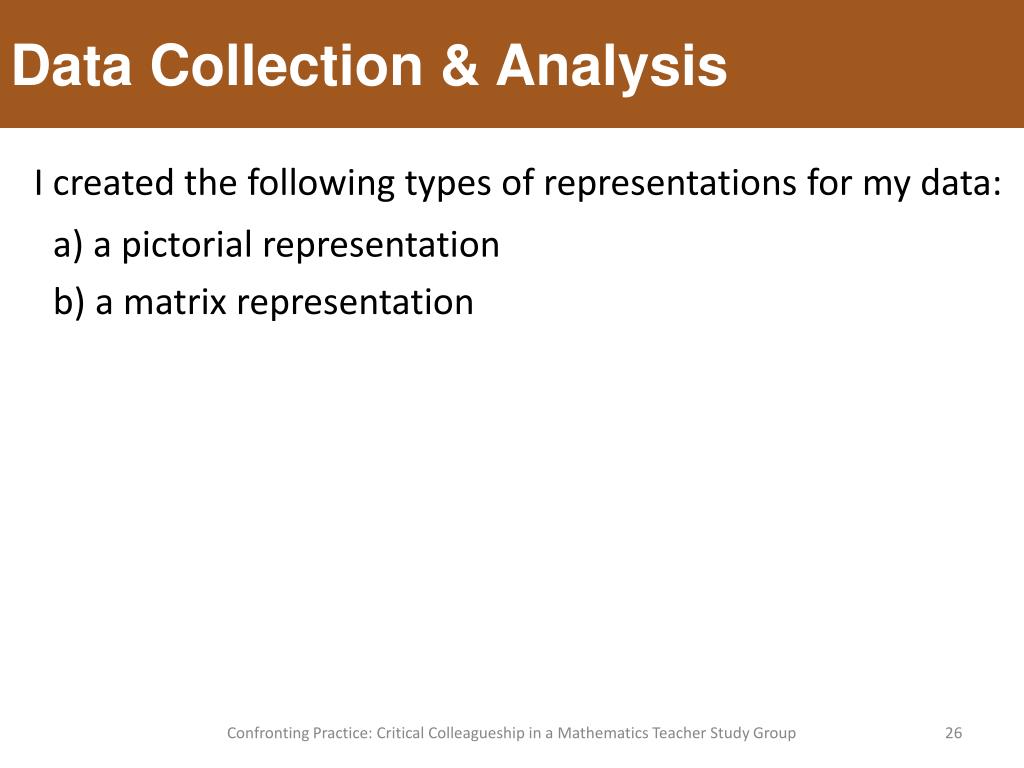 Data Collection & Analysis

I created the following types of representations for my data:

a) a pictorial representation

b) a matrix representation

Confronting Practice: Critical Colleagueship in a Mathematics Teacher Study Group

26